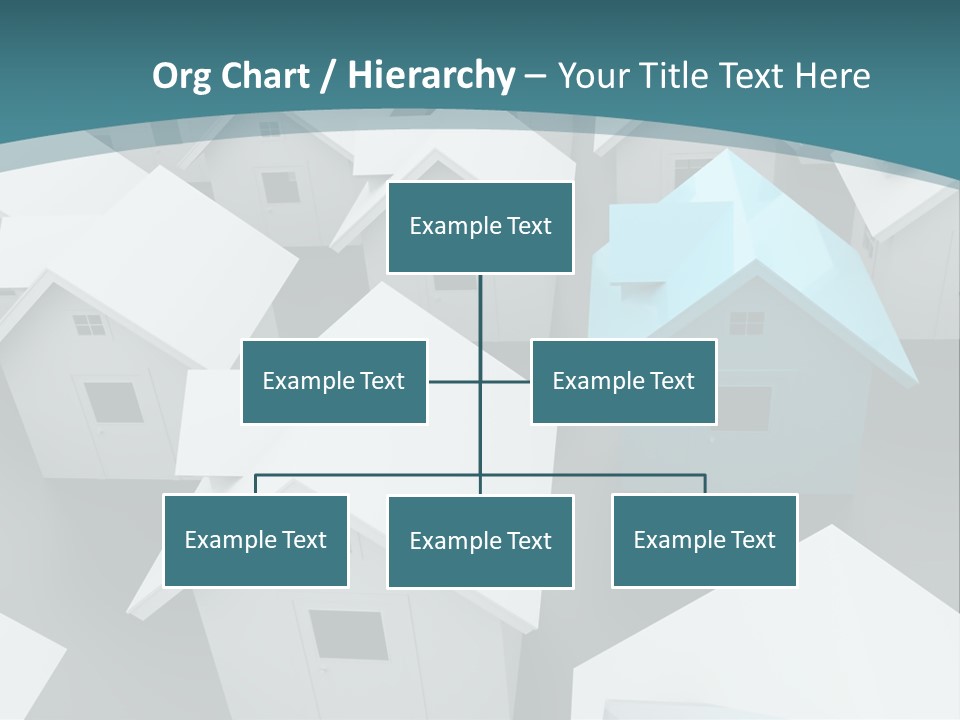 Org Chart / Hierarchy – Your Title Text Here

Example Text

Example Text

Example Text

Example Text

Example Text

Example Text